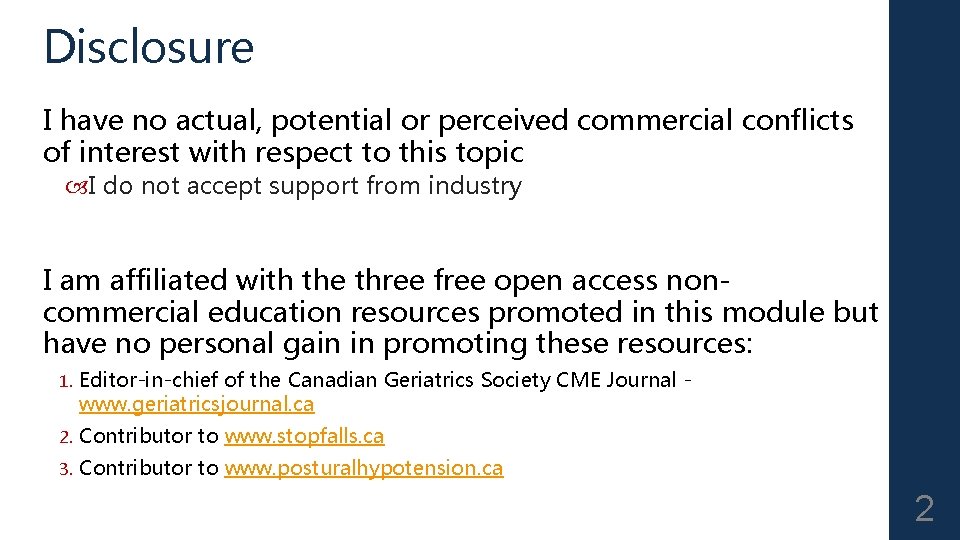 Disclosure

I have no actual, potential or perceived commercial conflicts of interest with respect to this topic

I do not accept support from industry

I am affiliated with the three free open access non-commercial education resources promoted in this module but have no personal gain in promoting these resources:

1. Editor-in-chief of the Canadian Geriatrics Society CME Journal - www.geriatricsjournal.ca
2. Contributor to www.stopfalls.ca
3. Contributor to www.posturalhypotension.ca

2